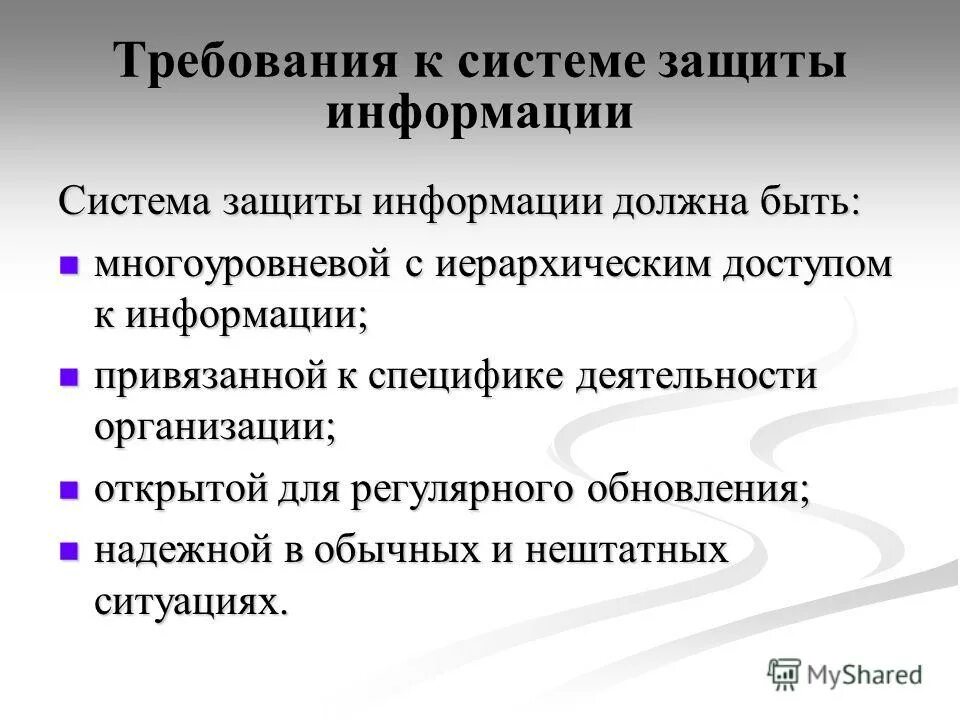 Требования к системе защиты информации

Система защиты информации должна быть:

- многоуровневой с иерархическим доступом к информации;
- привязанной к специфике деятельности организации;
- открытой для регулярного обновления;
- надежной в обычных и нештатных ситуациях.

MyShared